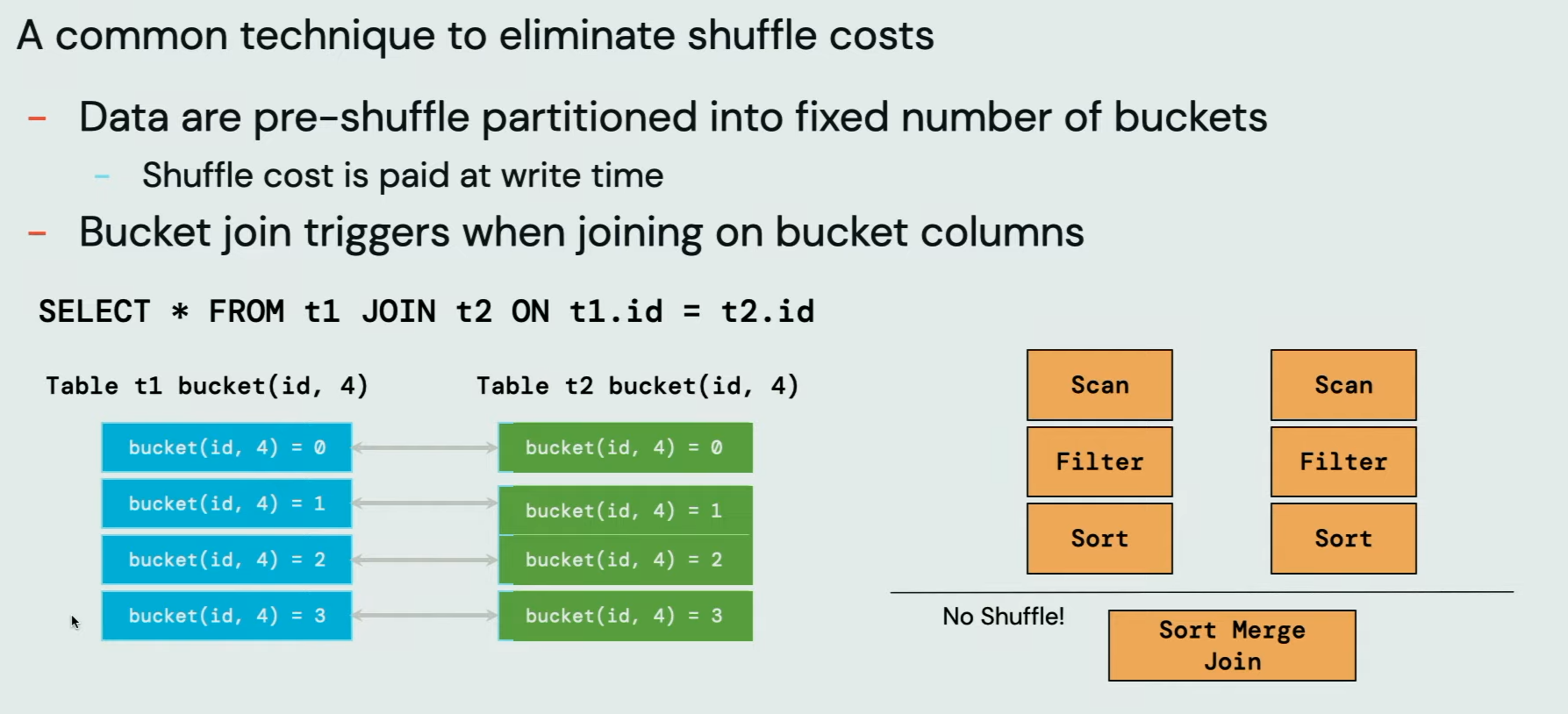 A common technique to eliminate shuffle costs

– Data are pre-shuffle partitioned into fixed number of buckets
  – Shuffle cost is paid at write time
– Bucket join triggers when joining on bucket columns

SELECT * FROM t1 JOIN t2 ON t1.id = t2.id

Table t1 bucket(id, 4)

bucket(id, 4) = 0
bucket(id, 4) = 1
bucket(id, 4) = 2
bucket(id, 4) = 3

Table t2 bucket(id, 4)

bucket(id, 4) = 0
bucket(id, 4) = 1
bucket(id, 4) = 2
bucket(id, 4) = 3

Scan
Filter
Sort

Scan
Filter
Sort

No Shuffle!

Sort Merge Join